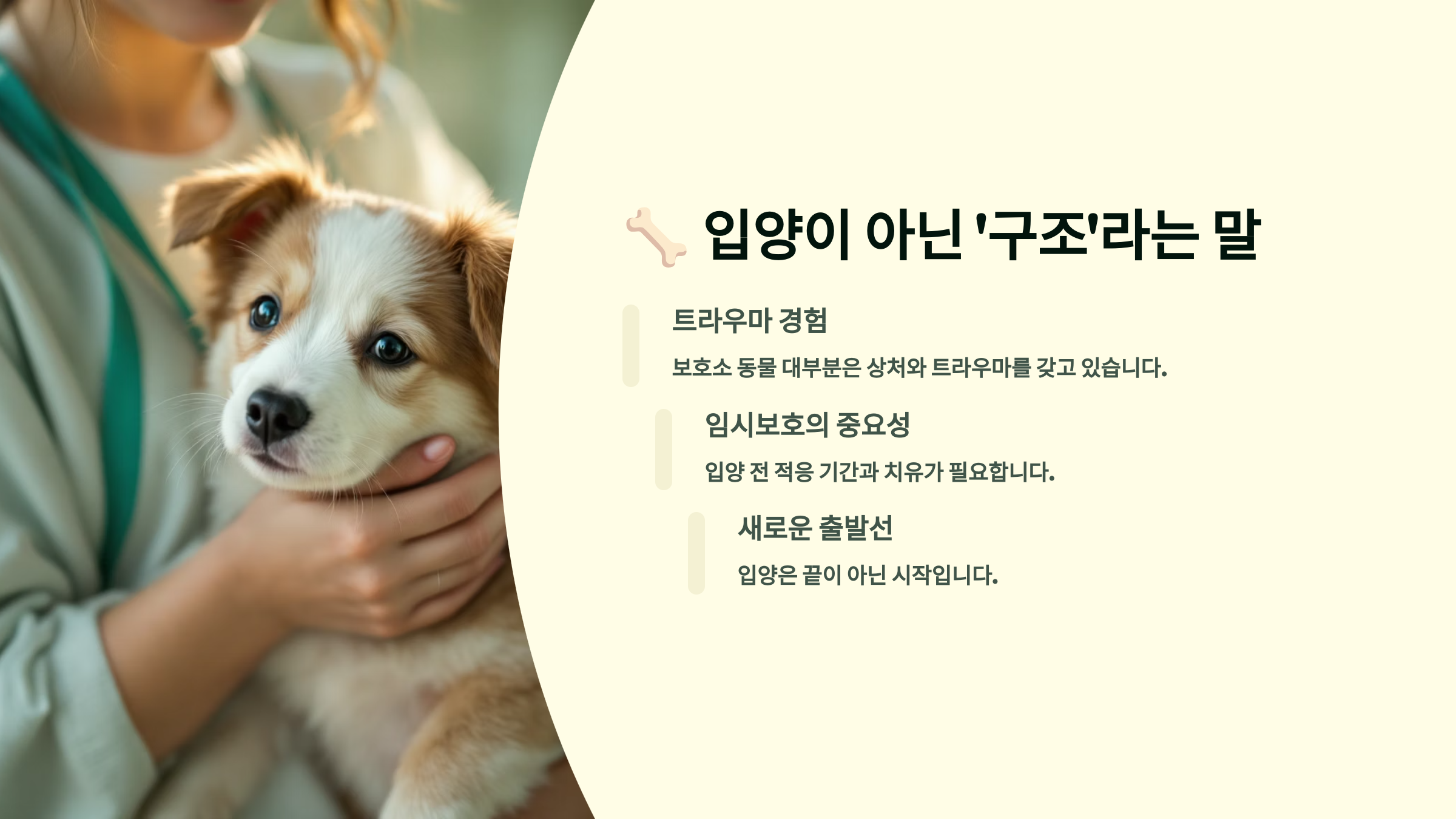 🦴 입양이 아닌 '구조'라는 말

트라우마 경험

보호소 동물 대부분은 상처와 트라우마를 갖고 있습니다.

임시보호의 중요성

입양 전 적응 기간과 치유가 필요합니다.

새로운 출발선

입양은 끝이 아닌 시작입니다.